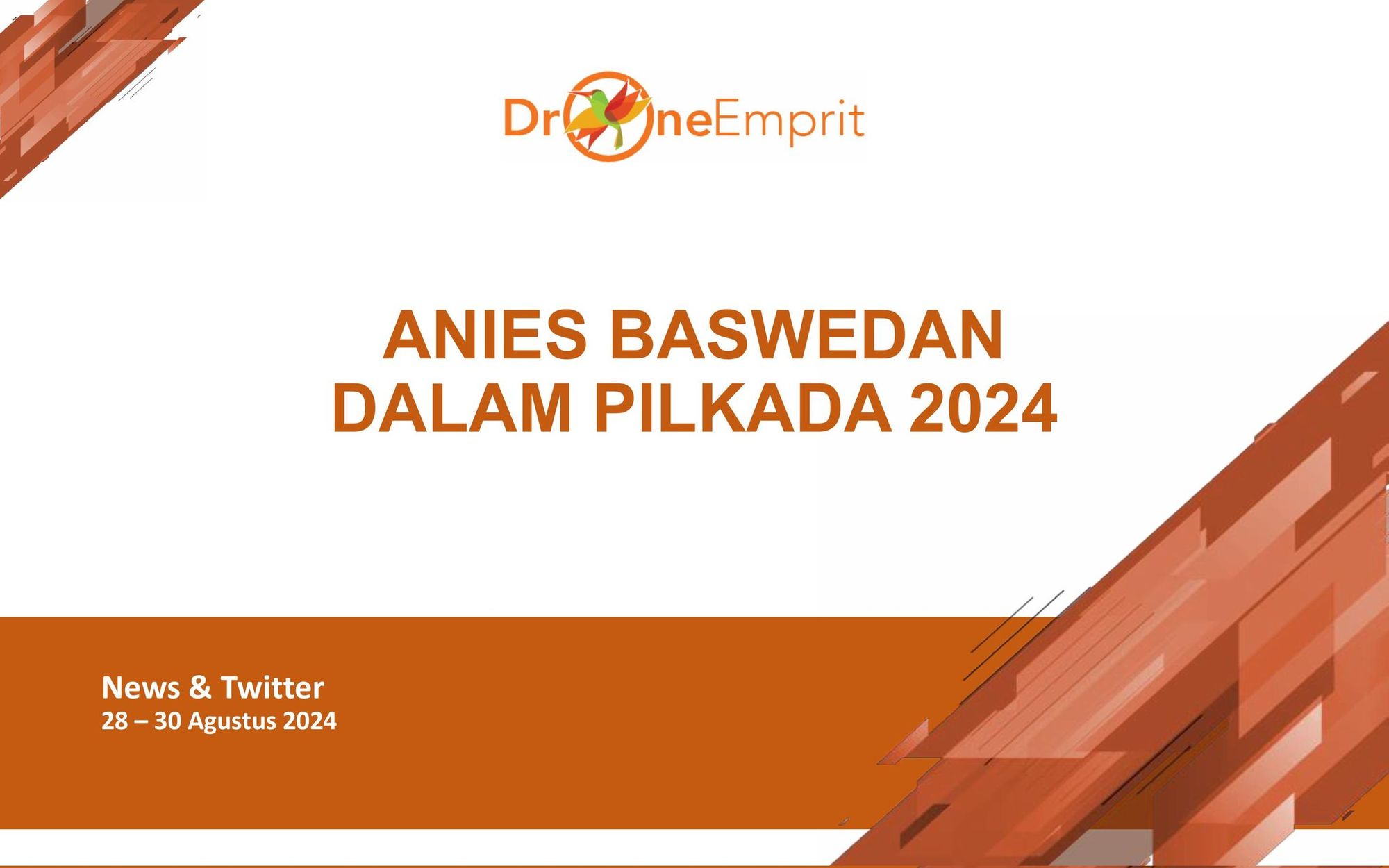 DroneEmprit

ANIES BASWEDAN
DALAM PILKADA 2024

News & Twitter
28 – 30 Agustus 2024